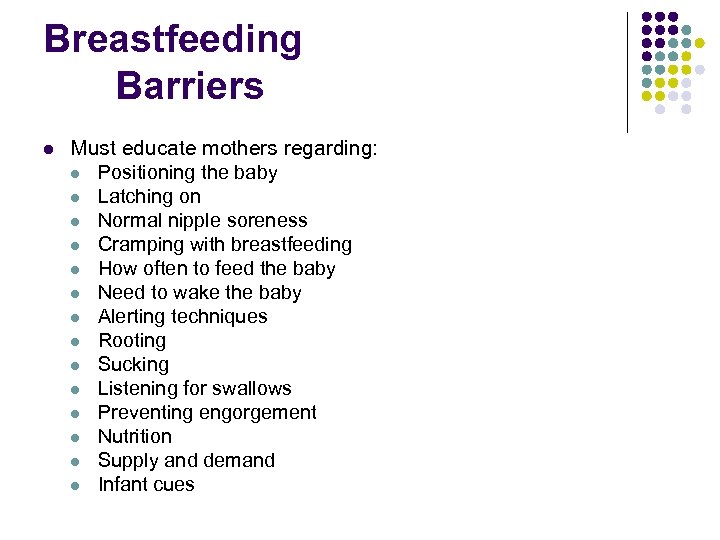 Breastfeeding Barriers

- Must educate mothers regarding:
  - Positioning the baby
  - Latching on
  - Normal nipple soreness
  - Cramping with breastfeeding
  - How often to feed the baby
  - Need to wake the baby
  - Alerting techniques
  - Rooting
  - Sucking
  - Listening for swallows
  - Preventing engorgement
  - Nutrition
  - Supply and demand
  - Infant cues